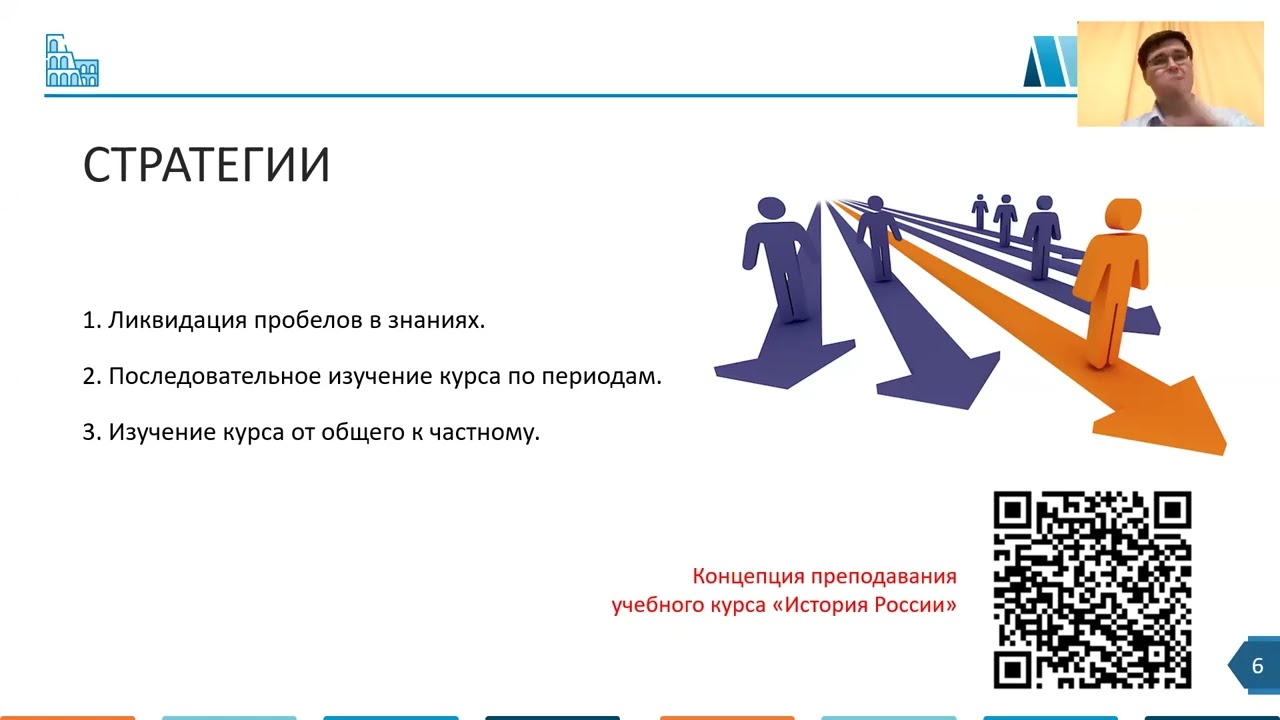 СТРАТЕГИИ

1. Ликвидация пробелов в знаниях.

2. Последовательное изучение курса по периодам.

3. Изучение курса от общего к частному.

Концепция преподавания учебного курса «История России»

6